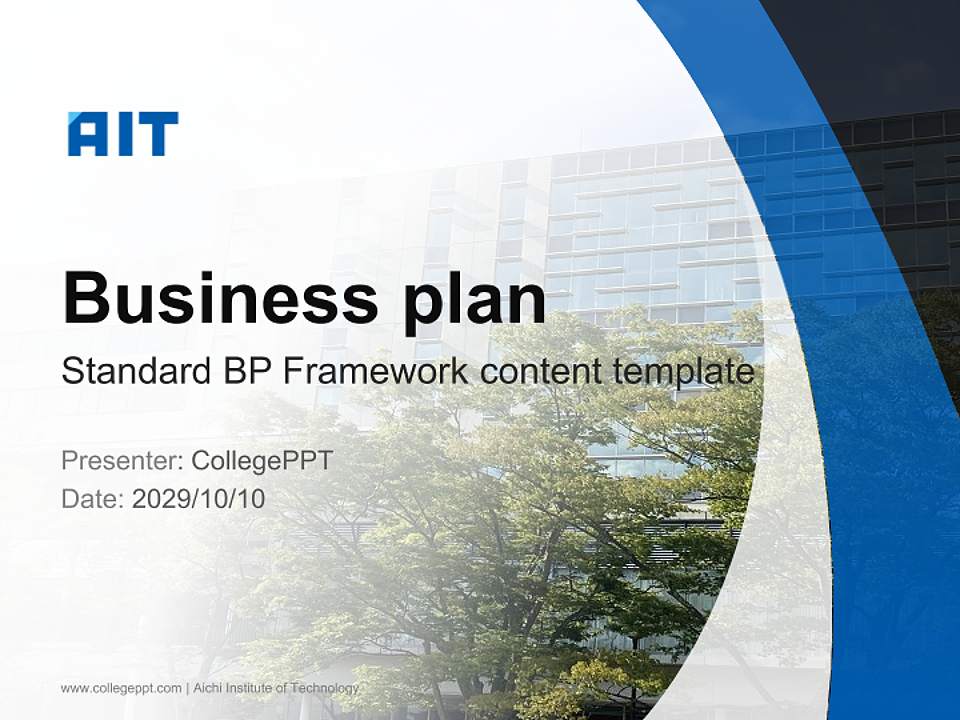 AIT

Business plan

Standard BP Framework content template

Presenter: CollegePPT

Date: 2029/10/10

www.collegeppt.com | Aichi Institute of Technology